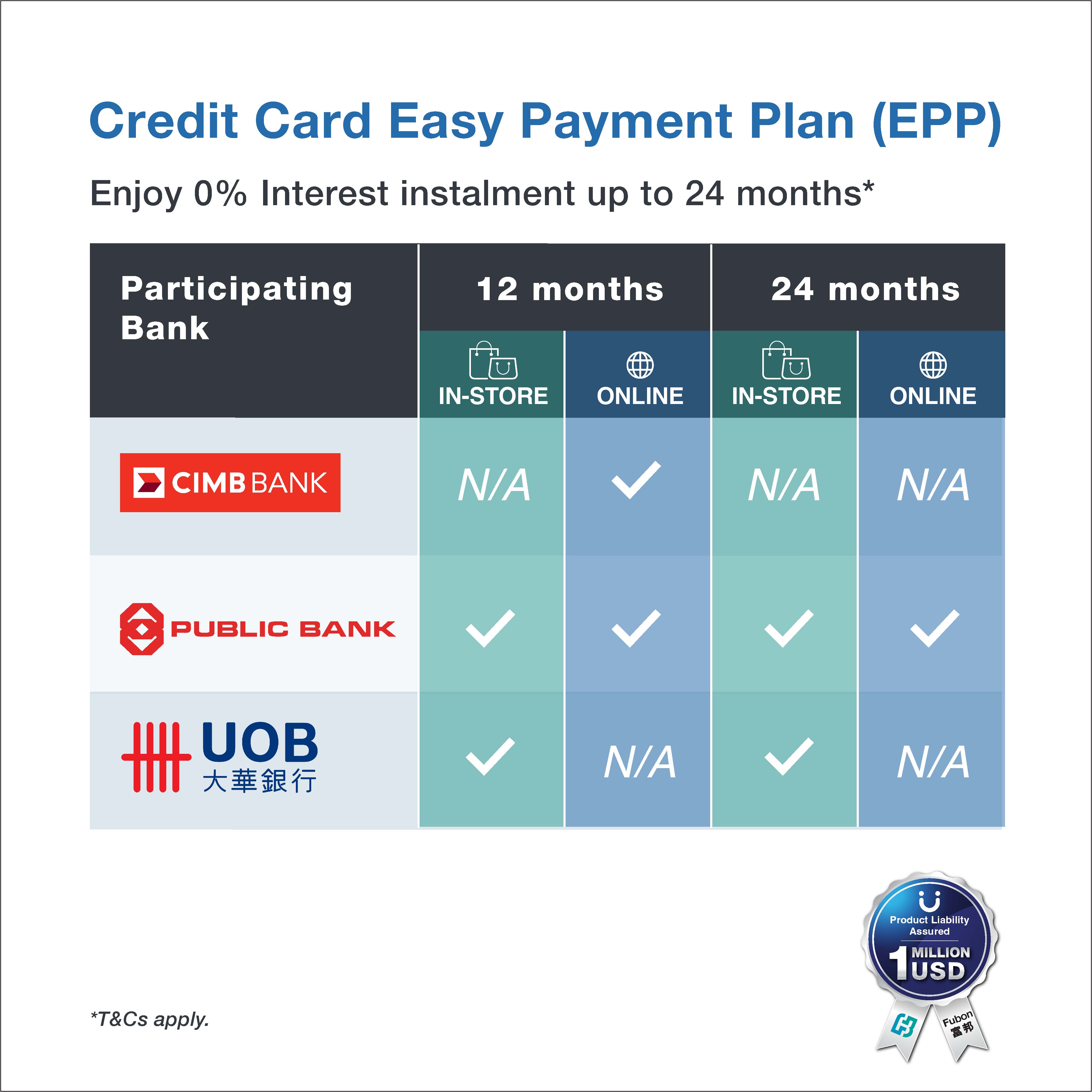 Credit Card Easy Payment Plan (EPP)

Enjoy 0% Interest instalment up to 24 months*

| Participating Bank | 12 months IN-STORE | 12 months ONLINE | 24 months IN-STORE | 24 months ONLINE |
|---|---|---|---|---|
| CIMB BANK | N/A | ✓ | N/A | N/A |
| PUBLIC BANK | ✓ | ✓ | ✓ | ✓ |
| UOB 大華銀行 | ✓ | N/A | ✓ | N/A |

*T&Cs apply.

Product Liability Assured
1 MILLION USD
Fubon 富邦